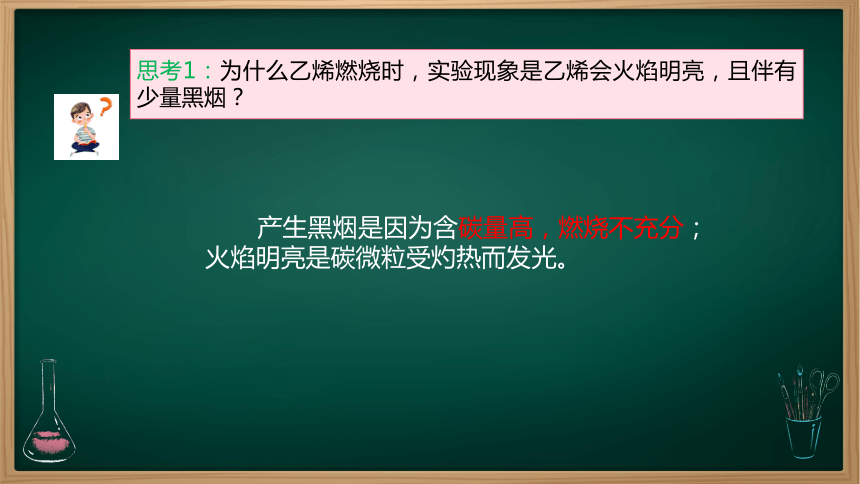 思考1：为什么乙烯燃烧时，实验现象是乙烯会火焰明亮，且伴有少量黑烟？

产生黑烟是因为含碳量高，燃烧不充分；火焰明亮是碳微粒受灼热而发光。